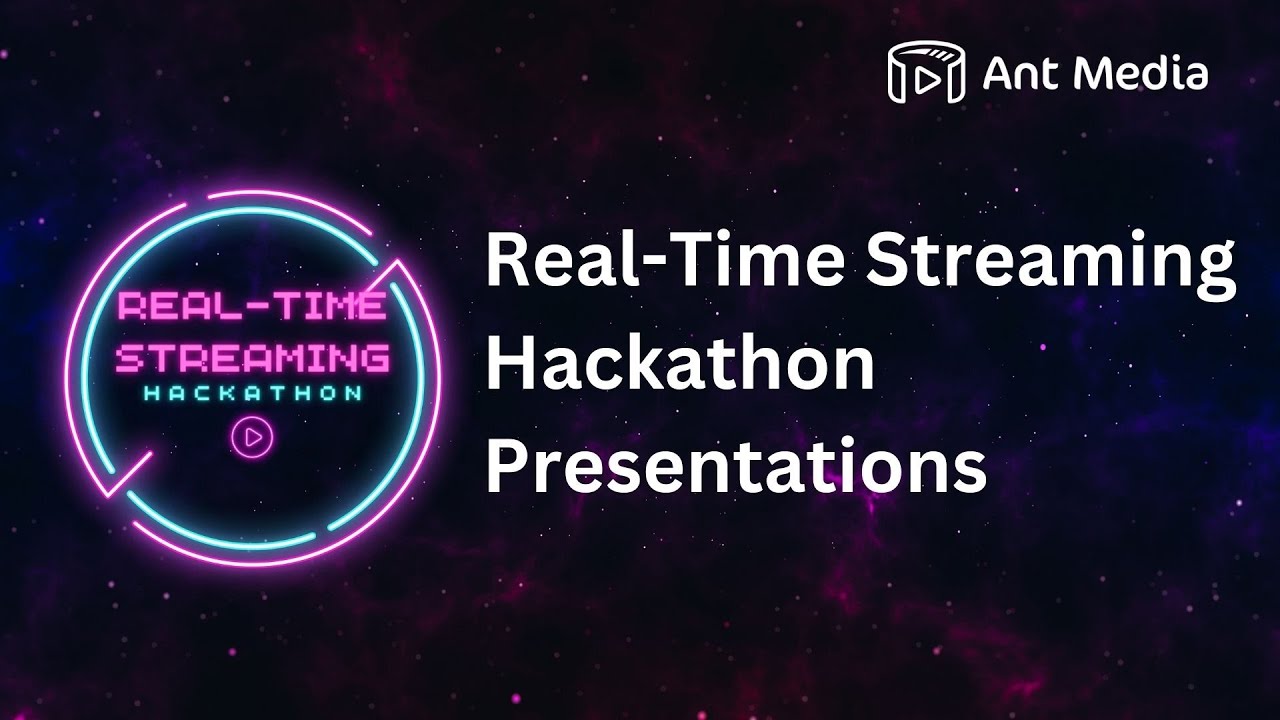 Ant Media

REAL-TIME STREAMING HACKATHON

Real-Time Streaming Hackathon Presentations